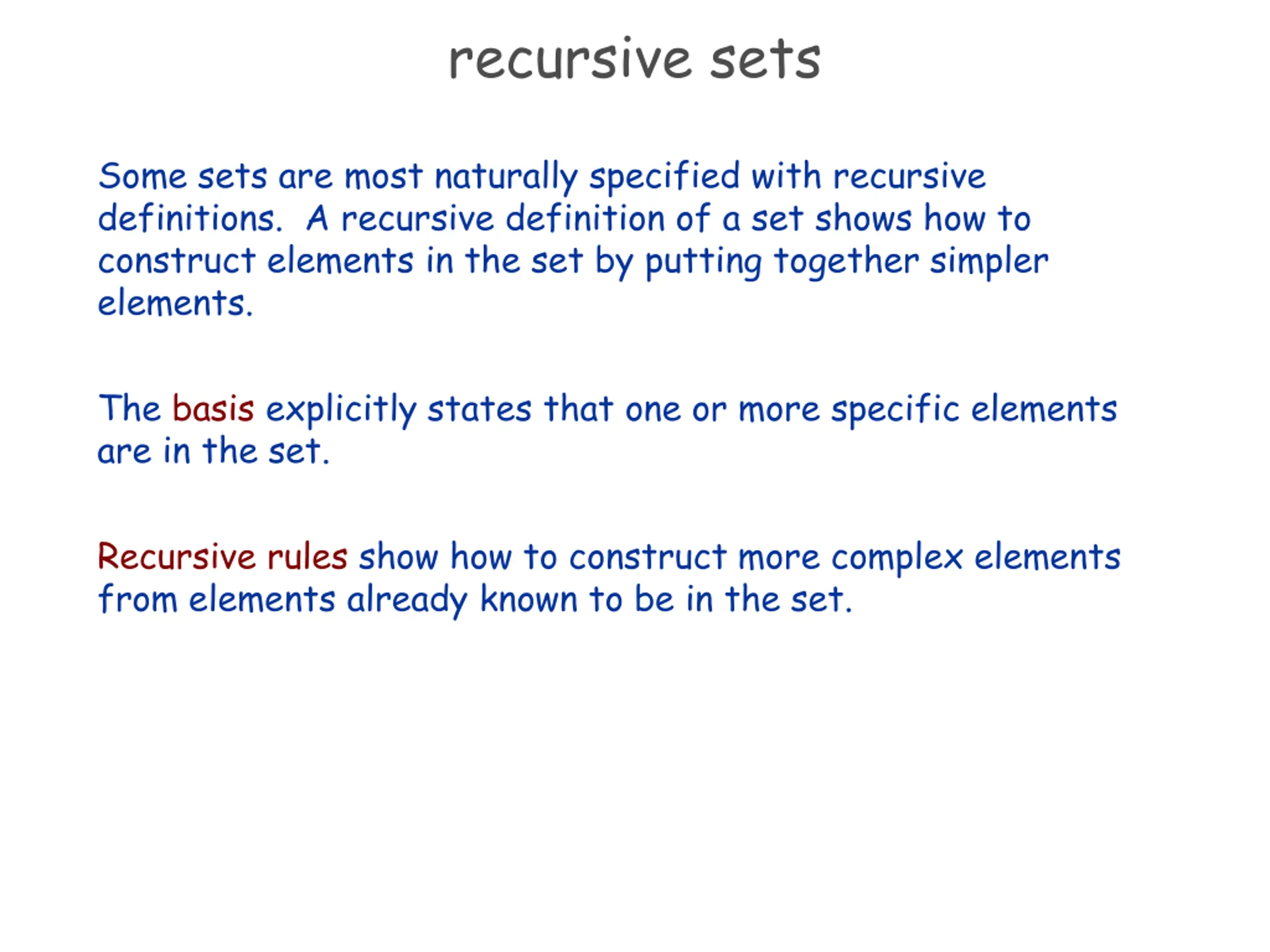 recursive sets

Some sets are most naturally specified with recursive definitions. A recursive definition of a set shows how to construct elements in the set by putting together simpler elements.

The basis explicitly states that one or more specific elements are in the set.

Recursive rules show how to construct more complex elements from elements already known to be in the set.